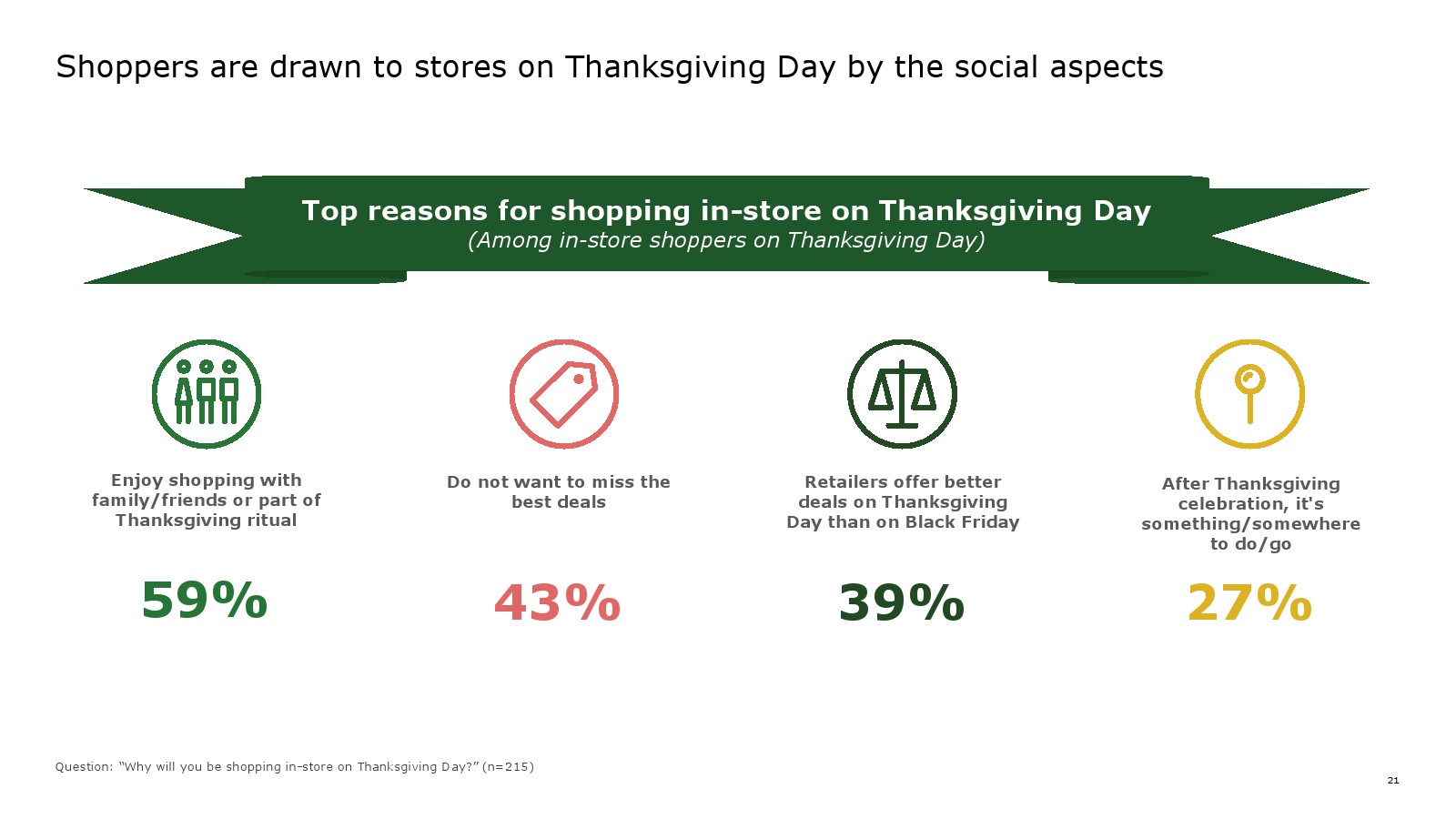 Shoppers are drawn to stores on Thanksgiving Day by the social aspects

Top reasons for shopping in-store on Thanksgiving Day
(Among in-store shoppers on Thanksgiving Day)

Enjoy shopping with family/friends or part of Thanksgiving ritual

59%

Do not want to miss the best deals

43%

Retailers offer better deals on Thanksgiving Day than on Black Friday

39%

After Thanksgiving celebration, it's something/somewhere to do/go

27%

Question: "Why will you be shopping in-store on Thanksgiving Day?" (n=215)

21